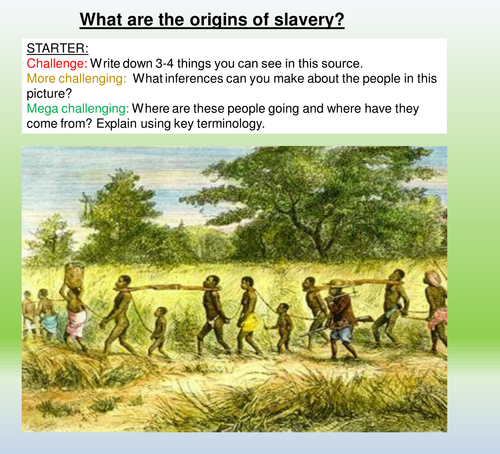 What are the origins of slavery?

STARTER:
Challenge: Write down 3-4 things you can see in this source.
More challenging: What inferences can you make about the people in this picture?
Mega challenging: Where are these people going and where have they come from? Explain using key terminology.